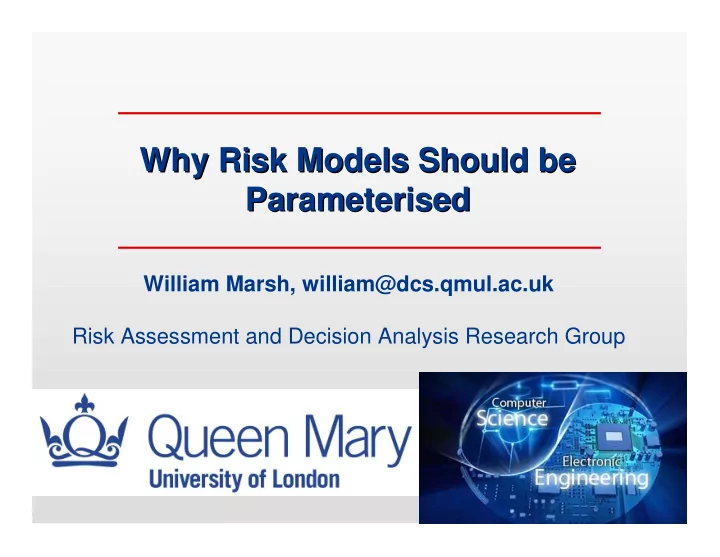 Why Risk Models Should be Parameterised

William Marsh, william@dcs.qmul.ac.uk

Risk Assessment and Decision Analysis Research Group

Queen Mary
University of London

Computer
Science

Electronic
Engineering